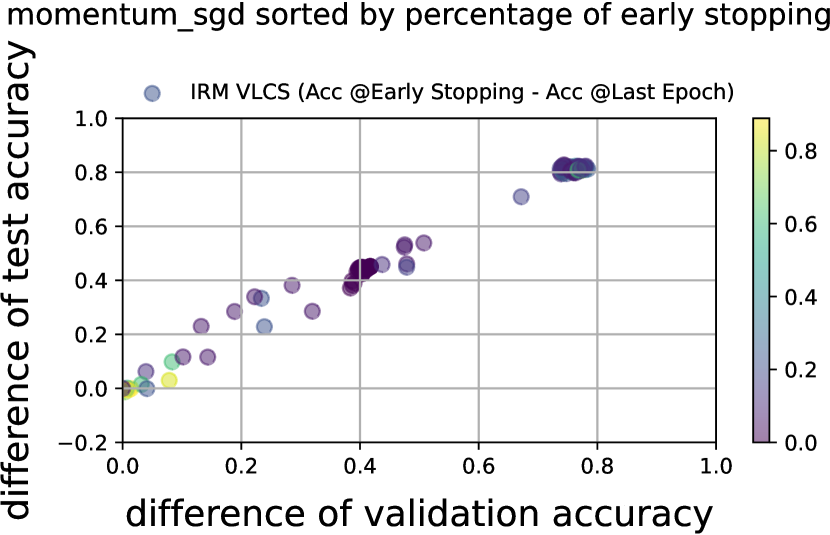 momentum_sgd sorted by percentage of early stopping

IRM VLCS (Acc @Early Stopping - Acc @Last Epoch)

difference of test accuracy

1.0
0.8
0.6
0.4
0.2
0.0
−0.2

0.0 0.2 0.4 0.6 0.8 1.0

difference of validation accuracy

0.8
0.6
0.4
0.2
0.0